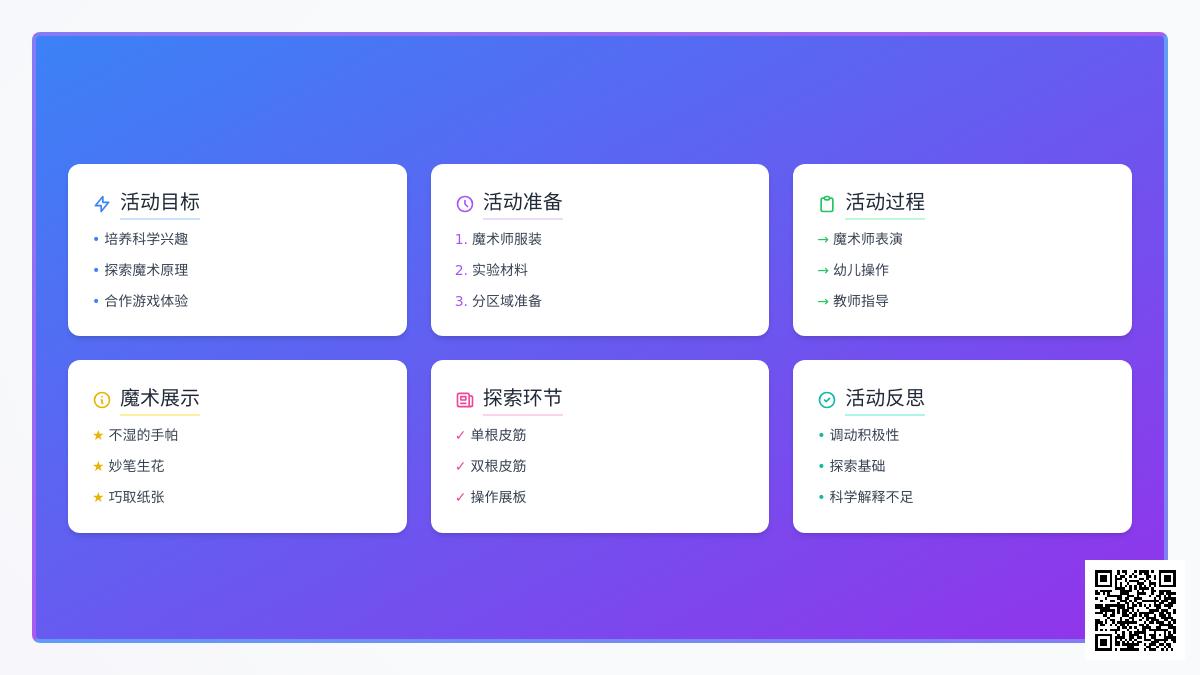 活动目标
• 培养科学兴趣
• 探索魔术原理
• 合作游戏体验

活动准备
1. 魔术师服装
2. 实验材料
3. 分区域准备

活动过程
→ 魔术师表演
→ 幼儿操作
→ 教师指导

魔术展示
★ 不湿的手帕
★ 妙笔生花
★ 巧取纸张

探索环节
✓ 单根皮筋
✓ 双根皮筋
✓ 操作展板

活动反思
• 调动积极性
• 探索基础
• 科学解释不足